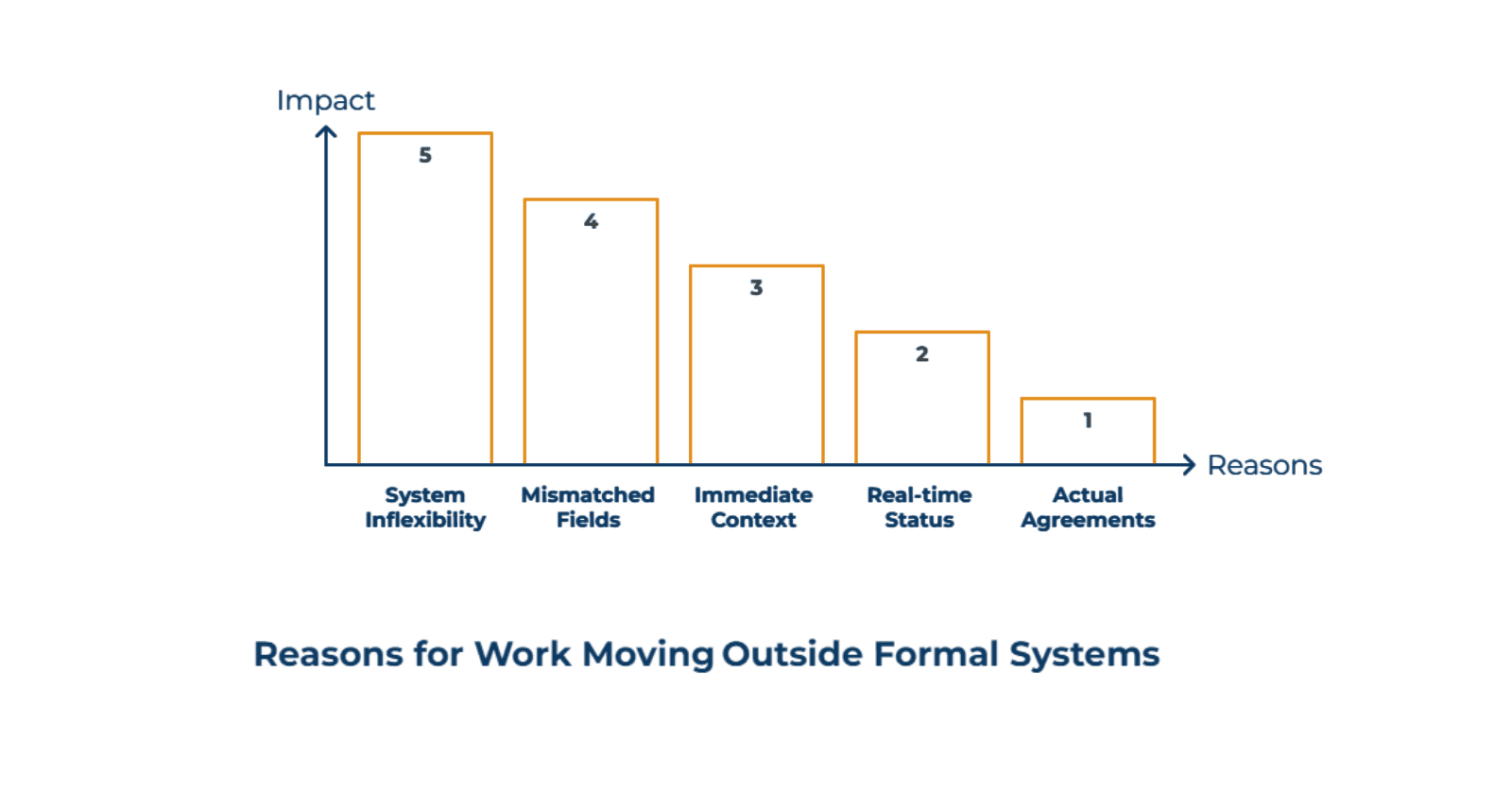 Impact

5

4

3

2

1

Reasons

System Inflexibility

Mismatched Fields

Immediate Context

Real-time Status

Actual Agreements

Reasons for Work Moving Outside Formal Systems